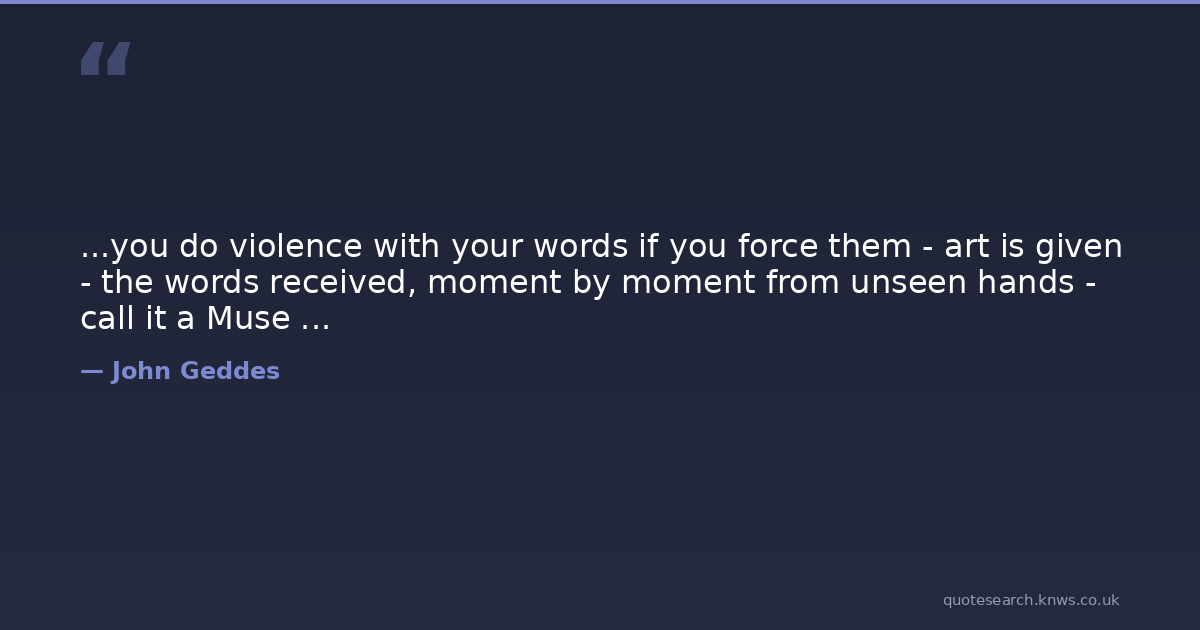 “

...you do violence with your words if you force them - art is given - the words received, moment by moment from unseen hands - call it a Muse ...

— John Geddes

quotesearch.knws.co.uk